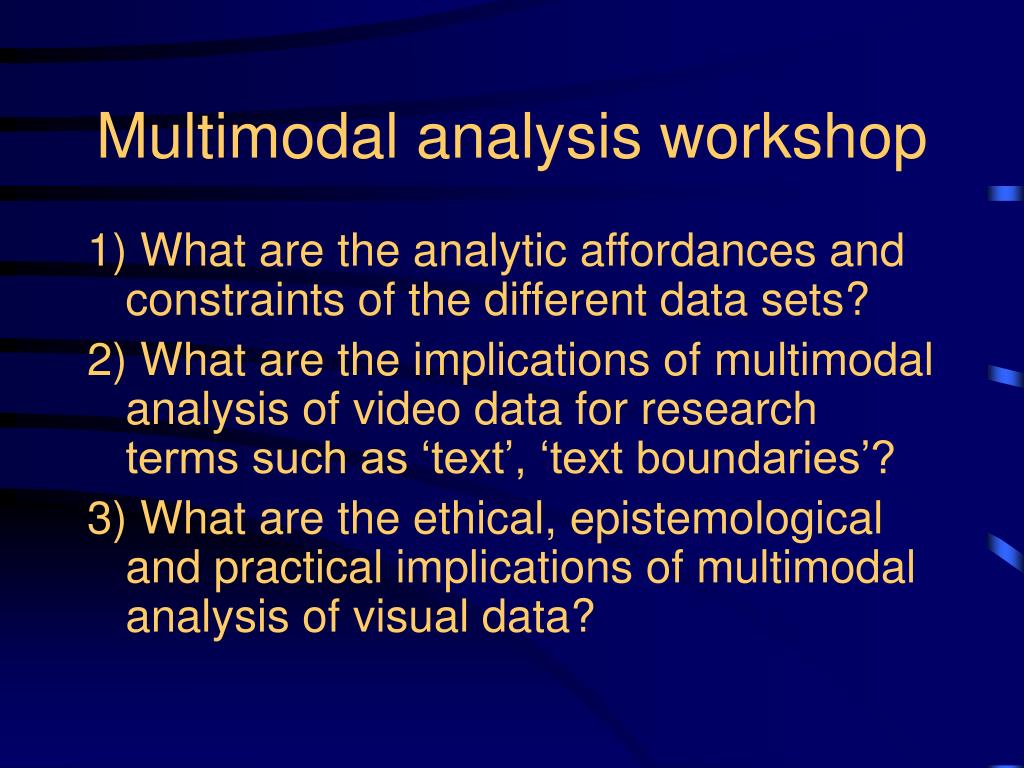 Multimodal analysis workshop

1) What are the analytic affordances and constraints of the different data sets?

2) What are the implications of multimodal analysis of video data for research terms such as ‘text’, ‘text boundaries’?

3) What are the ethical, epistemological and practical implications of multimodal analysis of visual data?